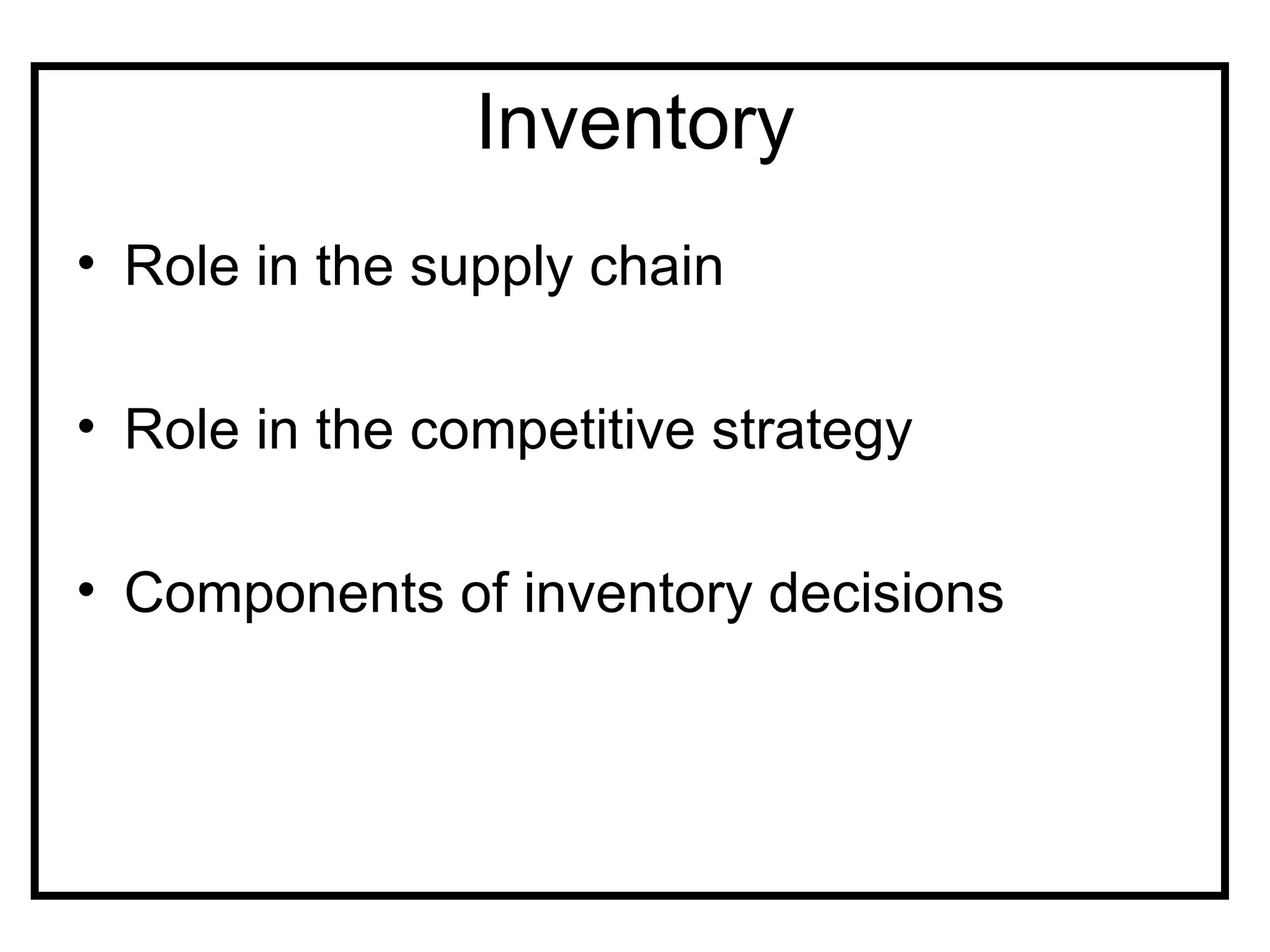 Inventory

• Role in the supply chain

• Role in the competitive strategy

• Components of inventory decisions